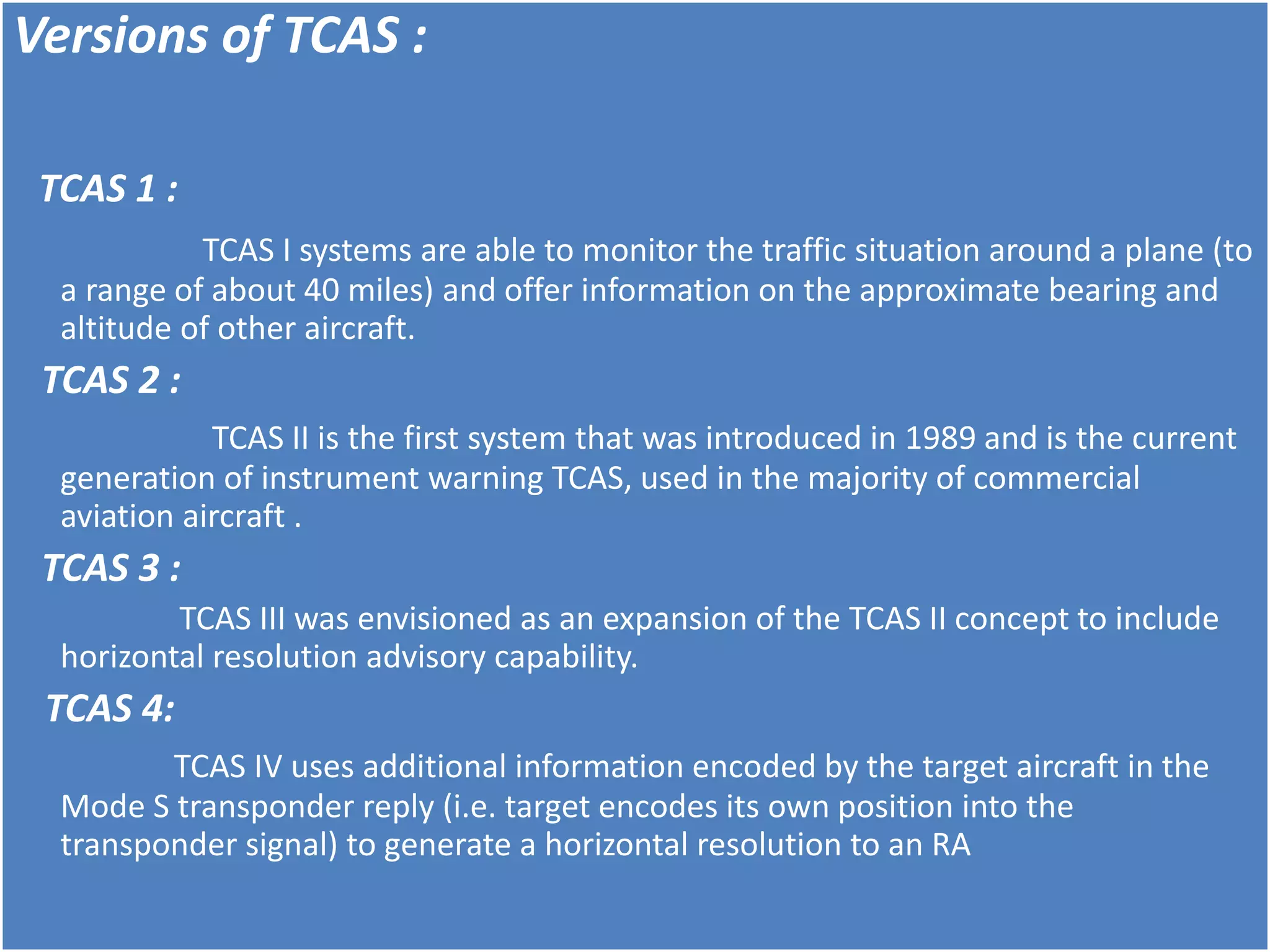 Versions of TCAS :

TCAS 1 :

TCAS I systems are able to monitor the traffic situation around a plane (to a range of about 40 miles) and offer information on the approximate bearing and altitude of other aircraft.

TCAS 2 :

TCAS II is the first system that was introduced in 1989 and is the current generation of instrument warning TCAS, used in the majority of commercial aviation aircraft .

TCAS 3 :

TCAS III was envisioned as an expansion of the TCAS II concept to include horizontal resolution advisory capability.

TCAS 4:

TCAS IV uses additional information encoded by the target aircraft in the Mode S transponder reply (i.e. target encodes its own position into the transponder signal) to generate a horizontal resolution to an RA